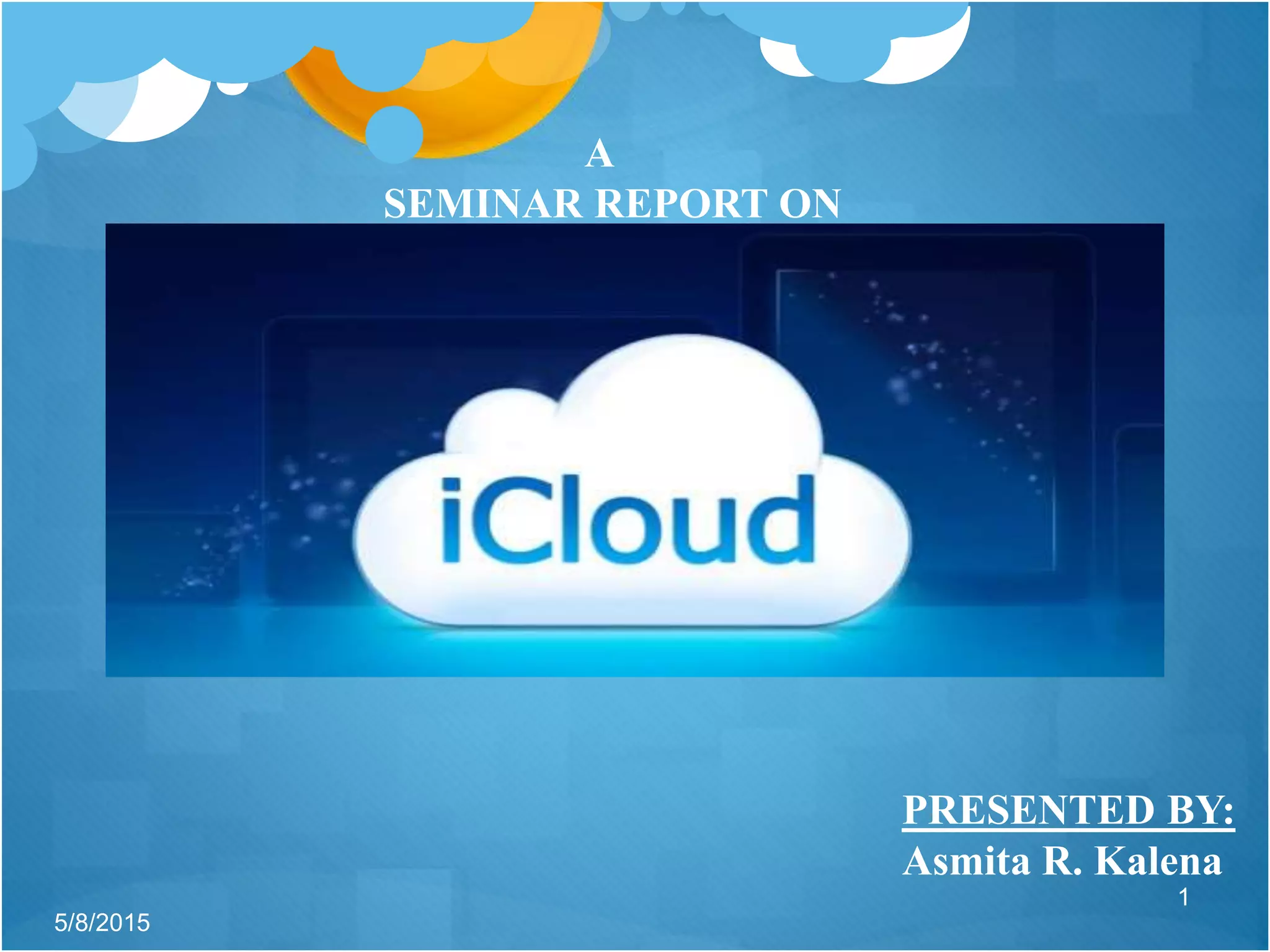 A
SEMINAR REPORT ON

iCloud

PRESENTED BY:
Asmita R. Kalena

1

5/8/2015